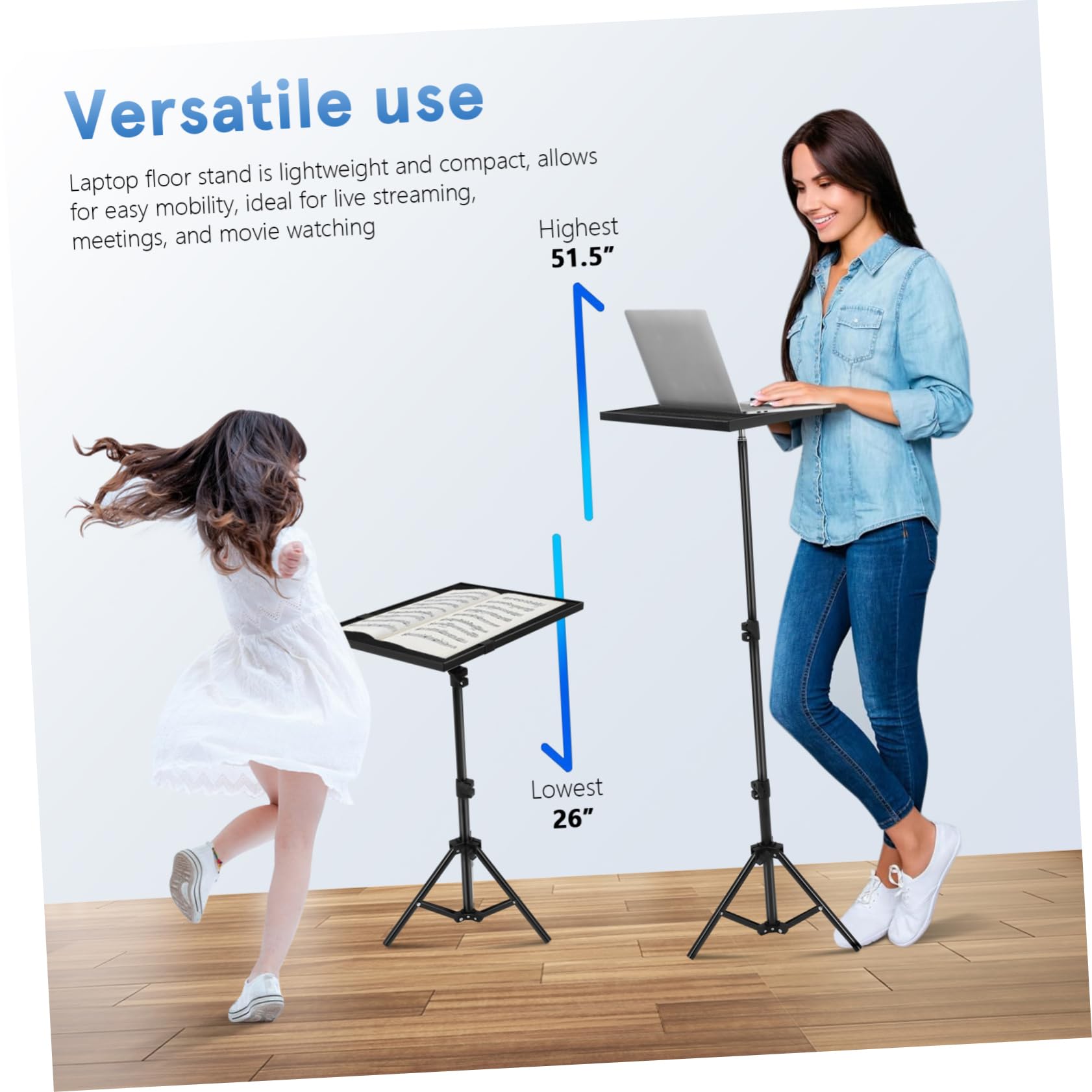 Versatile use

Laptop floor stand is lightweight and compact, allows for easy mobility, ideal for live streaming, meetings, and movie watching

Highest
51.5”

Lowest
26”